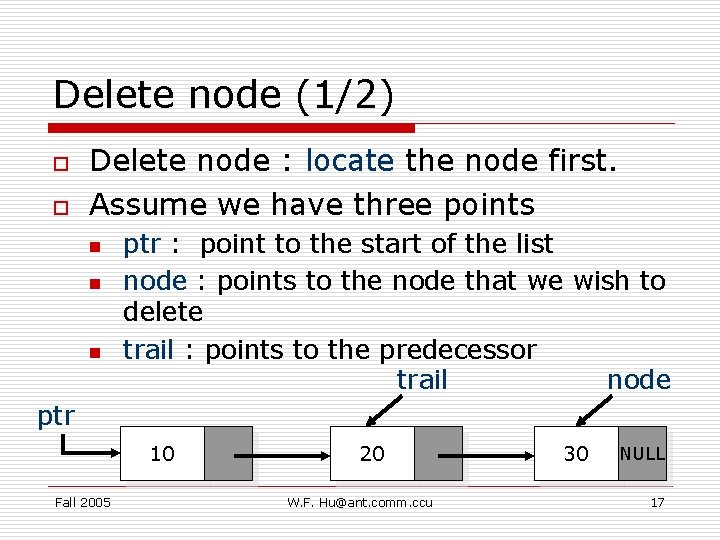 Delete node (1/2)

Delete node : locate the node first.

Assume we have three points

ptr : point to the start of the list

node : points to the node that we wish to delete

trail : points to the predecessor

trail

node

ptr

10

20

30

NULL

Fall 2005

W.F. Hu@ant.comm.ccu

17